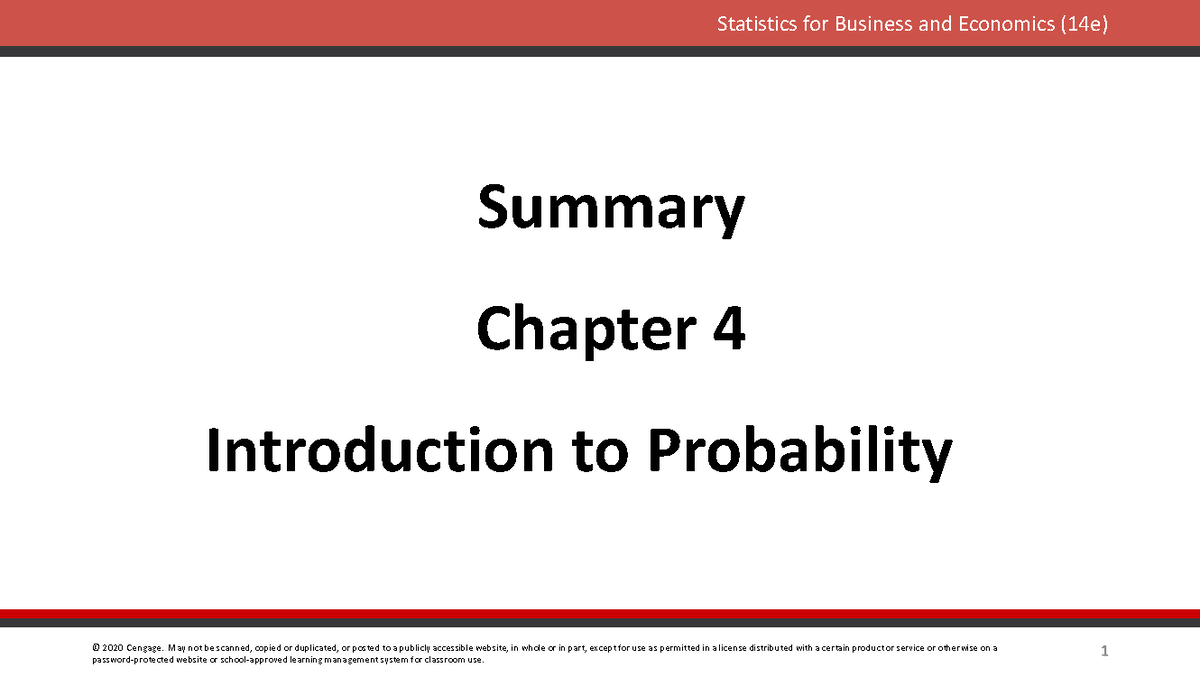 Statistics for Business and Economics (14e)

Summary

Chapter 4

Introduction to Probability

© 2020 Cengage. May not be scanned, copied or duplicated, or posted to a publicly accessible website, in whole or in part, except for use as permitted in a license distributed with a certain product or service or otherwise on a password-protected website or school-approved learning management system for classroom use.

1